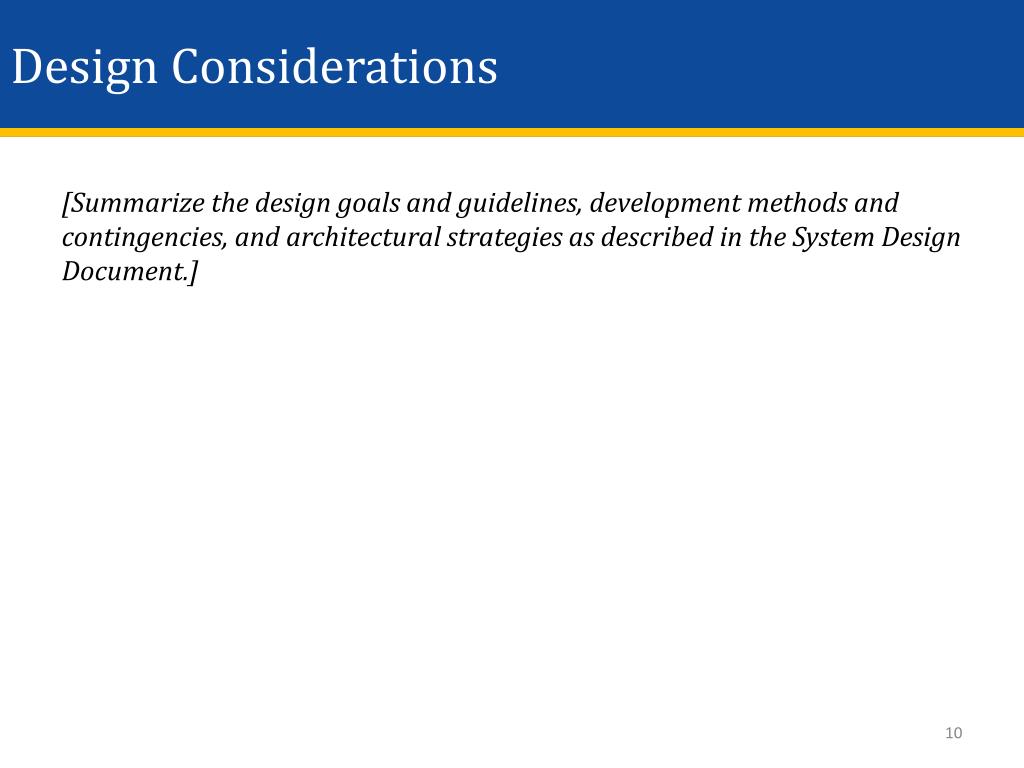 Design Considerations

[Summarize the design goals and guidelines, development methods and contingencies, and architectural strategies as described in the System Design Document.]

10